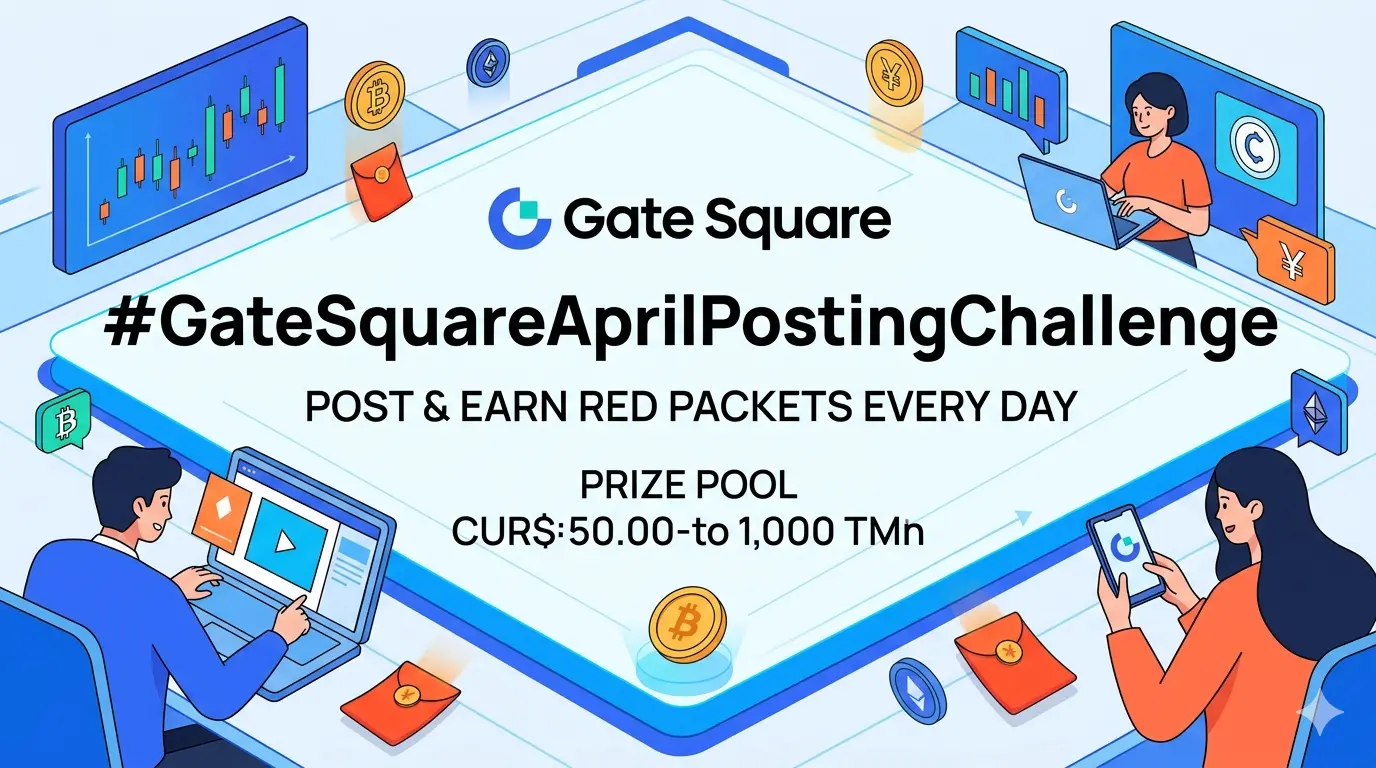 Gate Square

#GateSquareAprilPostingChallenge

POST & EARN RED PACKETS EVERY DAY

PRIZE POOL
CUR$:50.00-to 1,000 TMn